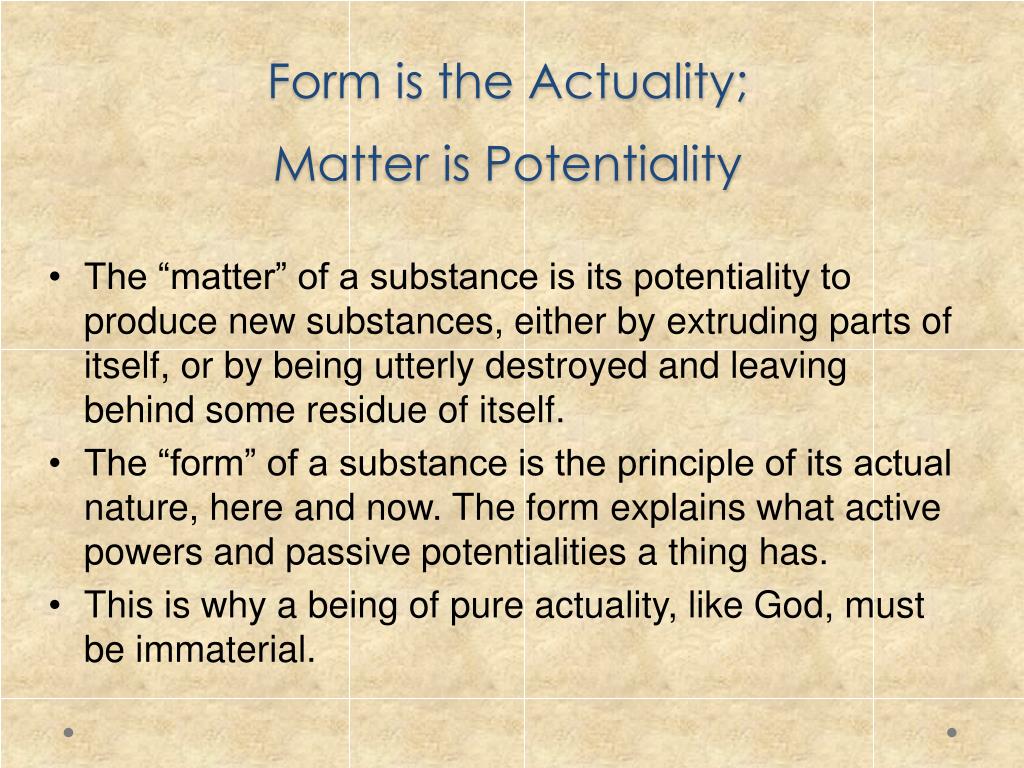 Form is the Actuality;
Matter is Potentiality

• The “matter” of a substance is its potentiality to produce new substances, either by extruding parts of itself, or by being utterly destroyed and leaving behind some residue of itself.
• The “form” of a substance is the principle of its actual nature, here and now. The form explains what active powers and passive potentialities a thing has.
• This is why a being of pure actuality, like God, must be immaterial.